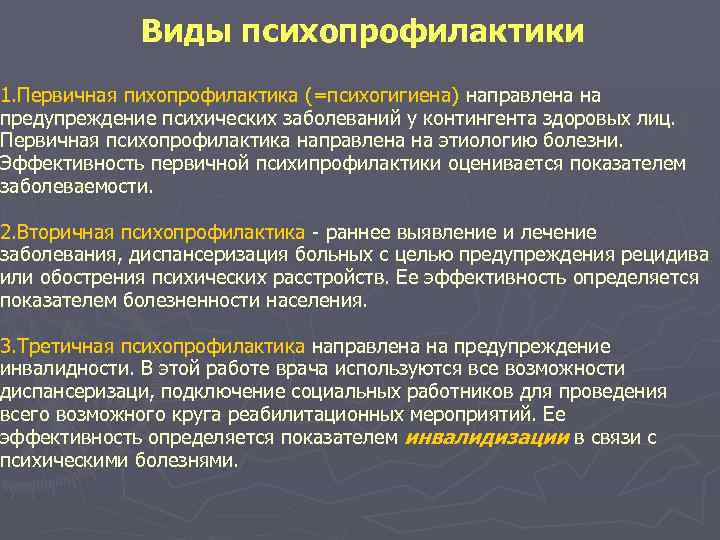 Виды психопрофилактики

1.Первичная пихопрофилактика (=психогигиена) направлена на предупреждение психических заболеваний у контингента здоровых лиц. Первичная психопрофилактика направлена на этиологию болезни. Эффективность первичной психипрофилактики оценивается показателем заболеваемости.

2.Вторичная психопрофилактика - раннее выявление и лечение заболевания, диспансеризация больных с целью предупреждения рецидива или обострения психических расстройств. Ее эффективность определяется показателем болезненности населения.

3.Третичная психопрофилактика направлена на предупреждение инвалидности. В этой работе врача используются все возможности диспансеризаци, подключение социальных работников для проведения всего возможного круга реабилитационных мероприятий. Ее эффективность определяется показателем инвалидизации в связи с психическими болезнями.